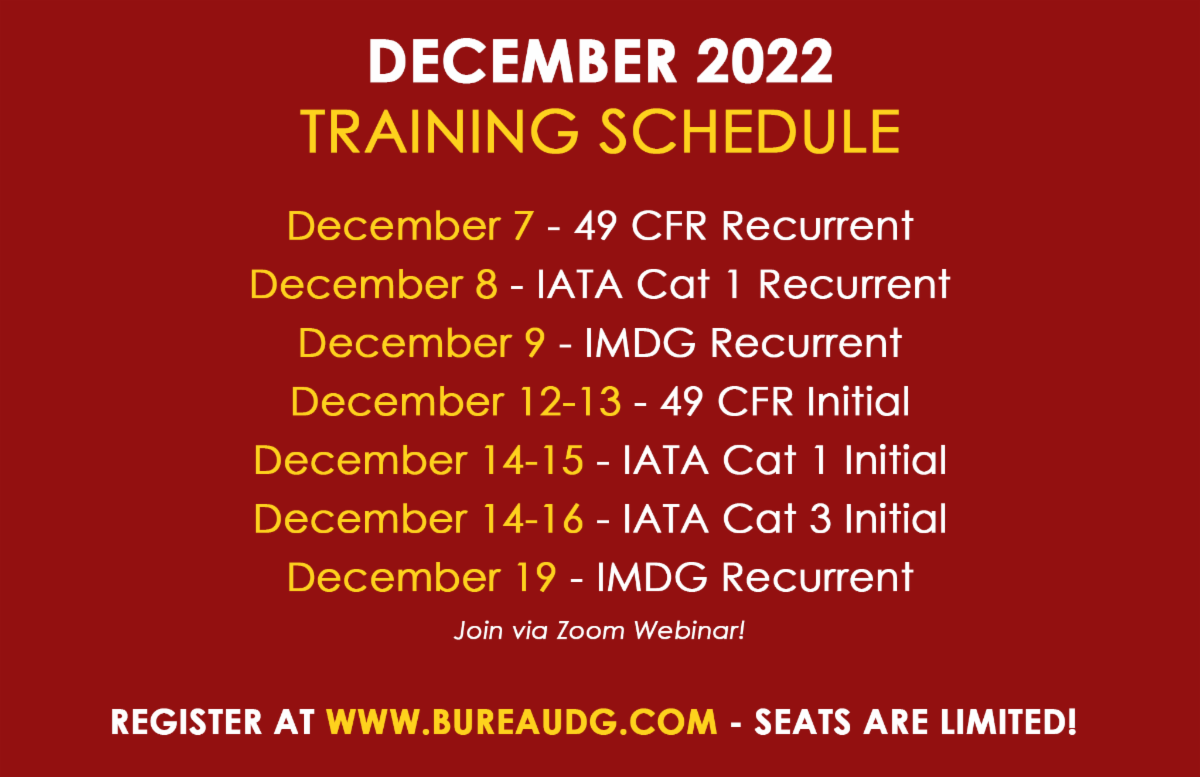 DECEMBER 2022
TRAINING SCHEDULE

December 7 - 49 CFR Recurrent
December 8 - IATA Cat 1 Recurrent
December 9 - IMDG Recurrent
December 12-13 - 49 CFR Initial
December 14-15 - IATA Cat 1 Initial
December 14-16 - IATA Cat 3 Initial
December 19 - IMDG Recurrent

Join via Zoom Webinar!

REGISTER AT WWW.BUREAUDG.COM - SEATS ARE LIMITED!